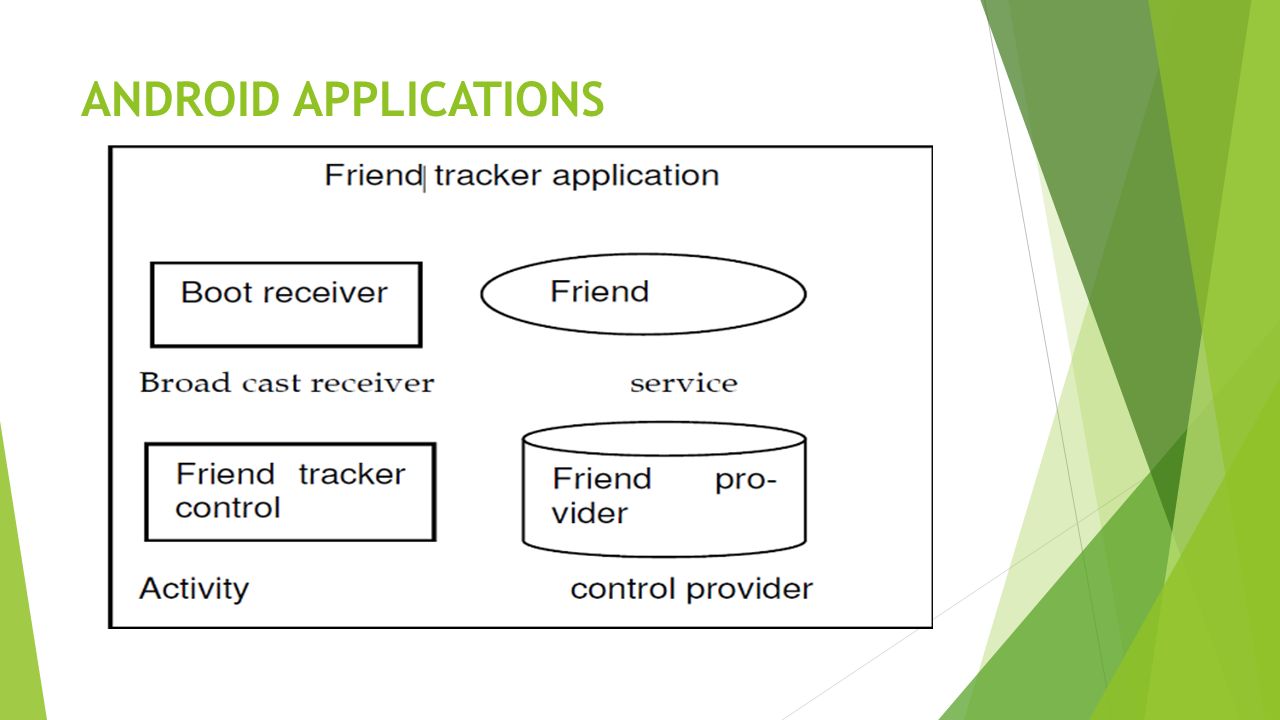 ANDROID APPLICATIONS

Friend tracker application

Boot receiver

Friend

Broad cast receiver

service

Friend tracker control

Friend provider

Activity

control provider